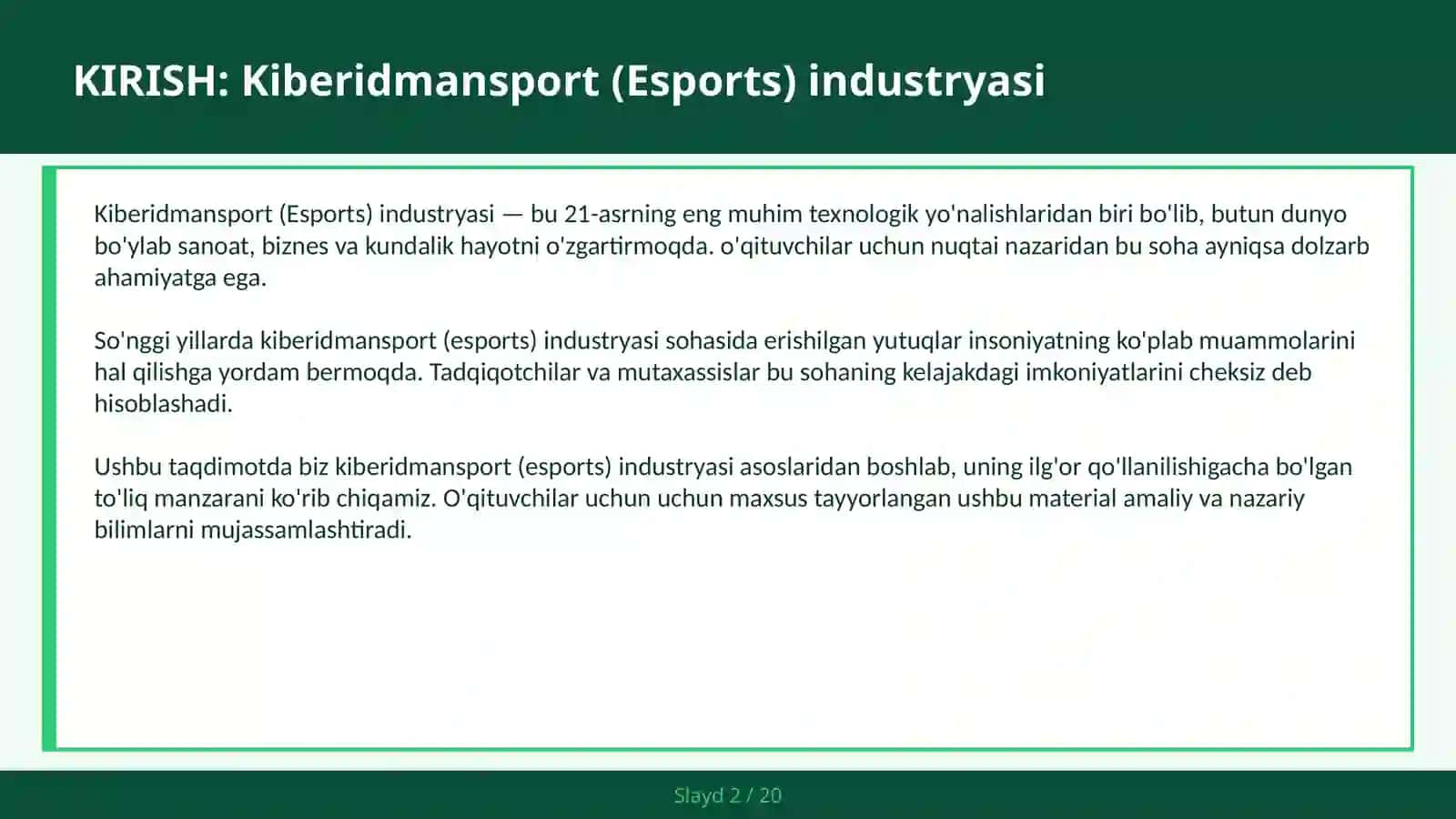 KIRISH: Kiberidmansport (Esports) industryasi

Kiberidmansport (Esports) industryasi — bu 21-asrning eng muhim texnologik yo'nalishlaridan biri bo'lib, butun dunyo bo'ylab sanoat, biznes va kundalik hayotni o'zgartirmoqda. o'qituvchilar uchun nuqtai nazaridan bu soha ayniqsa dolzarb ahamiyatga ega.

So'nggi yillarda kiberidmansport (esports) industryasi sohasida erishilgan yutuqlar insoniyatning ko'plab muammolarini hal qilishga yordam bermoqda. Tadqiqotchilar va mutaxassislar bu sohaning kelajakdagi imkoniyatlarini cheksiz deb hisoblashadi.

Ushbu taqdimotda biz kiberidmansport (esports) industryasi asoslaridan boshlab, uning ilg'or qo'llanilishigacha bo'lgan to'liq manzarani ko'rib chiqamiz. O'qituvchilar uchun uchun maxsus tayyorlangan ushbu material amaliy va nazariy bilimlarni mujassamlashtiradi.

Slayd 2 / 20